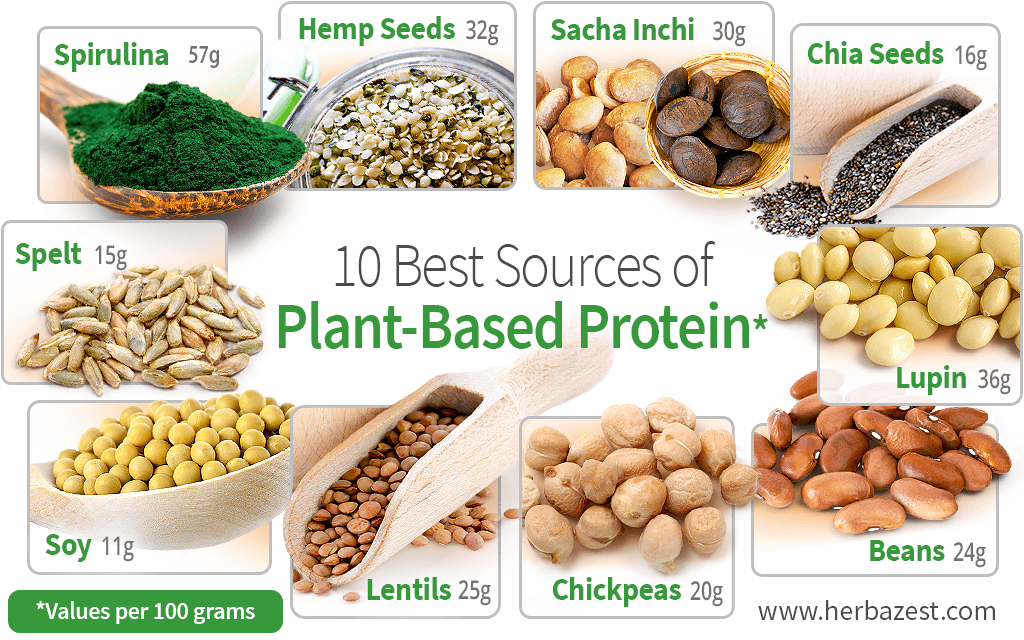 Spirulina 57g

Hemp Seeds 32g

Sacha Inchi 30g

Chia Seeds 16g

Spelt 15g

10 Best Sources of
Plant-Based Protein*

Lupin 36g

Soy 11g

Lentils 25g

Chickpeas 20g

Beans 24g

*Values per 100 grams

www.herbazest.com